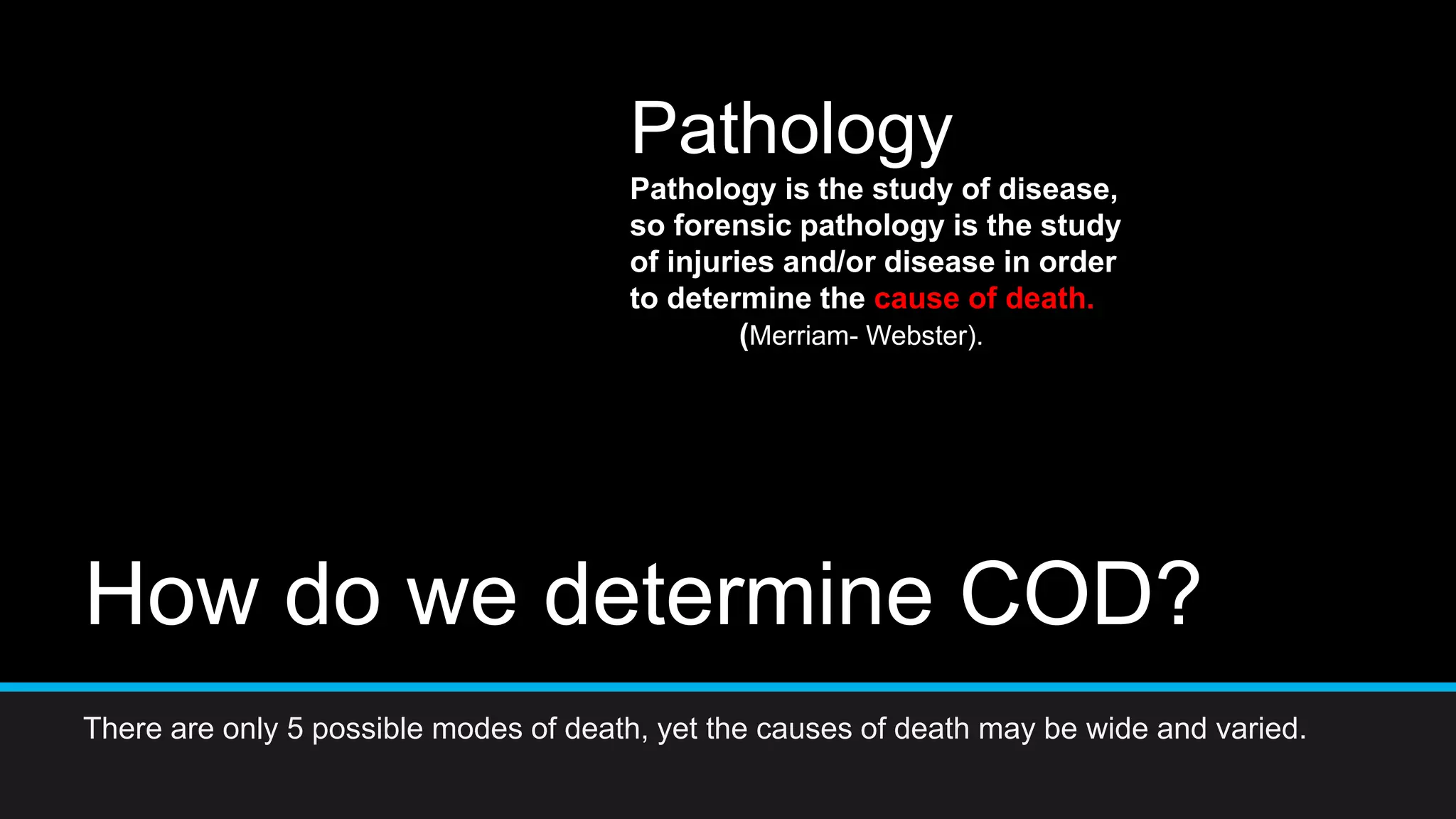 Pathology

Pathology is the study of disease, so forensic pathology is the study of injuries and/or disease in order to determine the cause of death.
(Merriam- Webster).

How do we determine COD?

There are only 5 possible modes of death, yet the causes of death may be wide and varied.